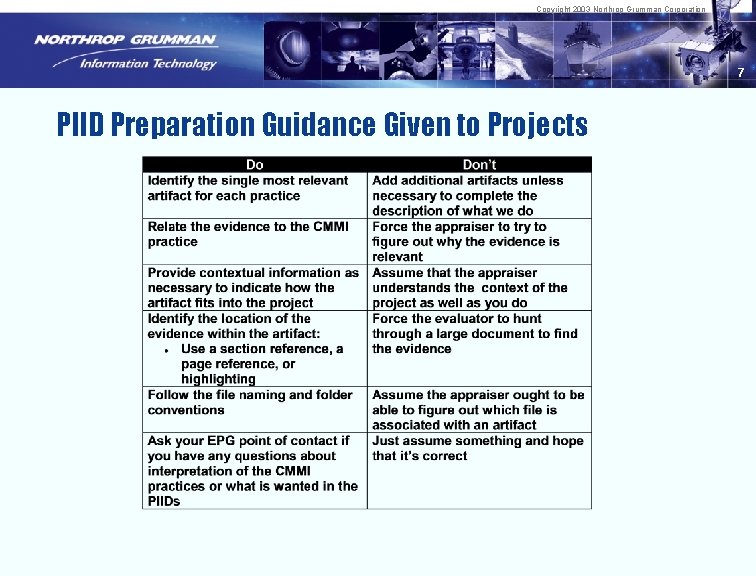 Copyright 2003 Northrop Grumman Corporation

NORTHROP GRUMMAN
Information Technology

7

PIID Preparation Guidance Given to Projects

| Do | Don't |
|---|---|
| Identify the single most relevant artifact for each practice | Add additional artifacts unless necessary to complete the description of what we do |
| Relate the evidence to the CMMI practice | Force the appraiser to try to figure out why the evidence is relevant |
| Provide contextual information as necessary to indicate how the artifact fits into the project | Assume that the appraiser understands the context of the project as well as you do |
| Identify the location of the evidence within the artifact: • Use a section reference, a page reference, or highlighting | Force the evaluator to hunt through a large document to find the evidence |
| Follow the file naming and folder conventions | Assume the appraiser ought to be able to figure out which file is associated with an artifact |
| Ask your EPG point of contact if you have any questions about interpretation of the CMMI practices or what is wanted in the PIIDs | Just assume something and hope that it's correct |